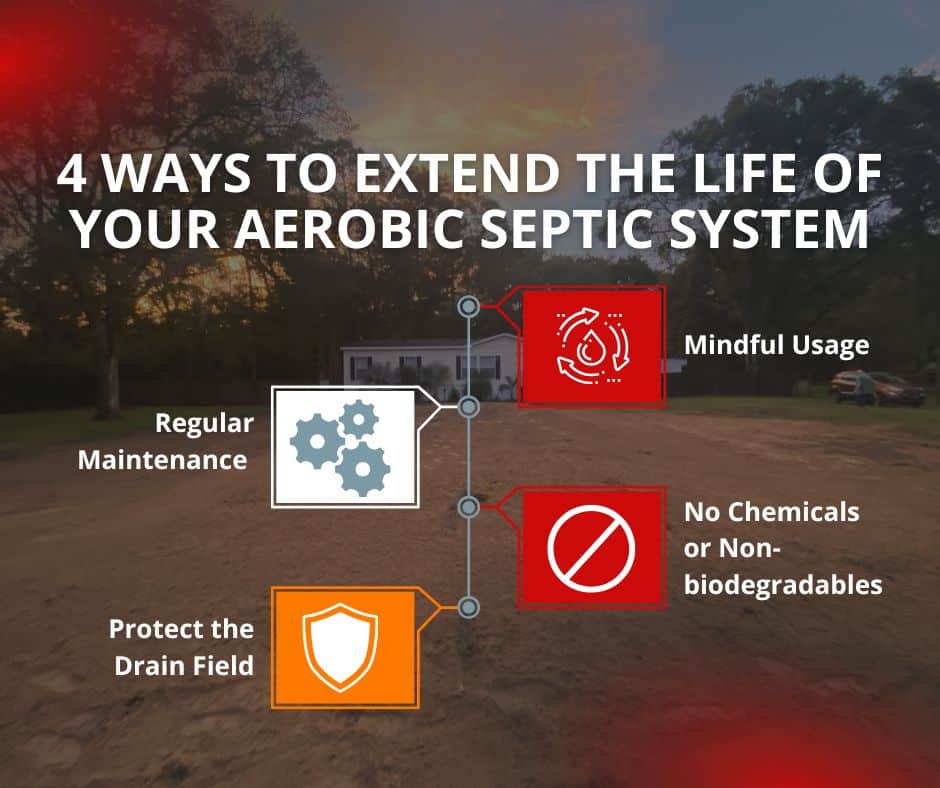 4 WAYS TO EXTEND THE LIFE OF YOUR AEROBIC SEPTIC SYSTEM

Mindful Usage

Regular Maintenance

No Chemicals or Non-biodegradables

Protect the Drain Field